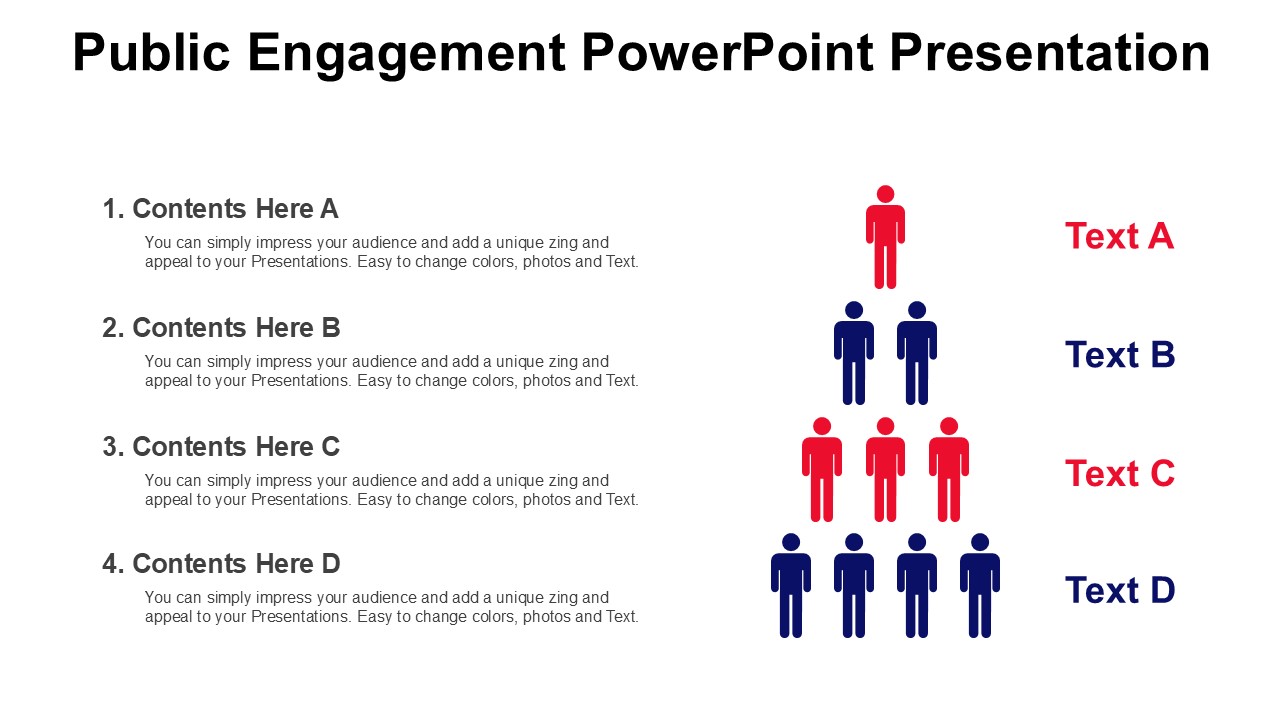 Public Engagement PowerPoint Presentation

1. Contents Here A
You can simply impress your audience and add a unique zing and appeal to your Presentations. Easy to change colors, photos and Text.

2. Contents Here B
You can simply impress your audience and add a unique zing and appeal to your Presentations. Easy to change colors, photos and Text.

3. Contents Here C
You can simply impress your audience and add a unique zing and appeal to your Presentations. Easy to change colors, photos and Text.

4. Contents Here D
You can simply impress your audience and add a unique zing and appeal to your Presentations. Easy to change colors, photos and Text.

Text A

Text B

Text C

Text D